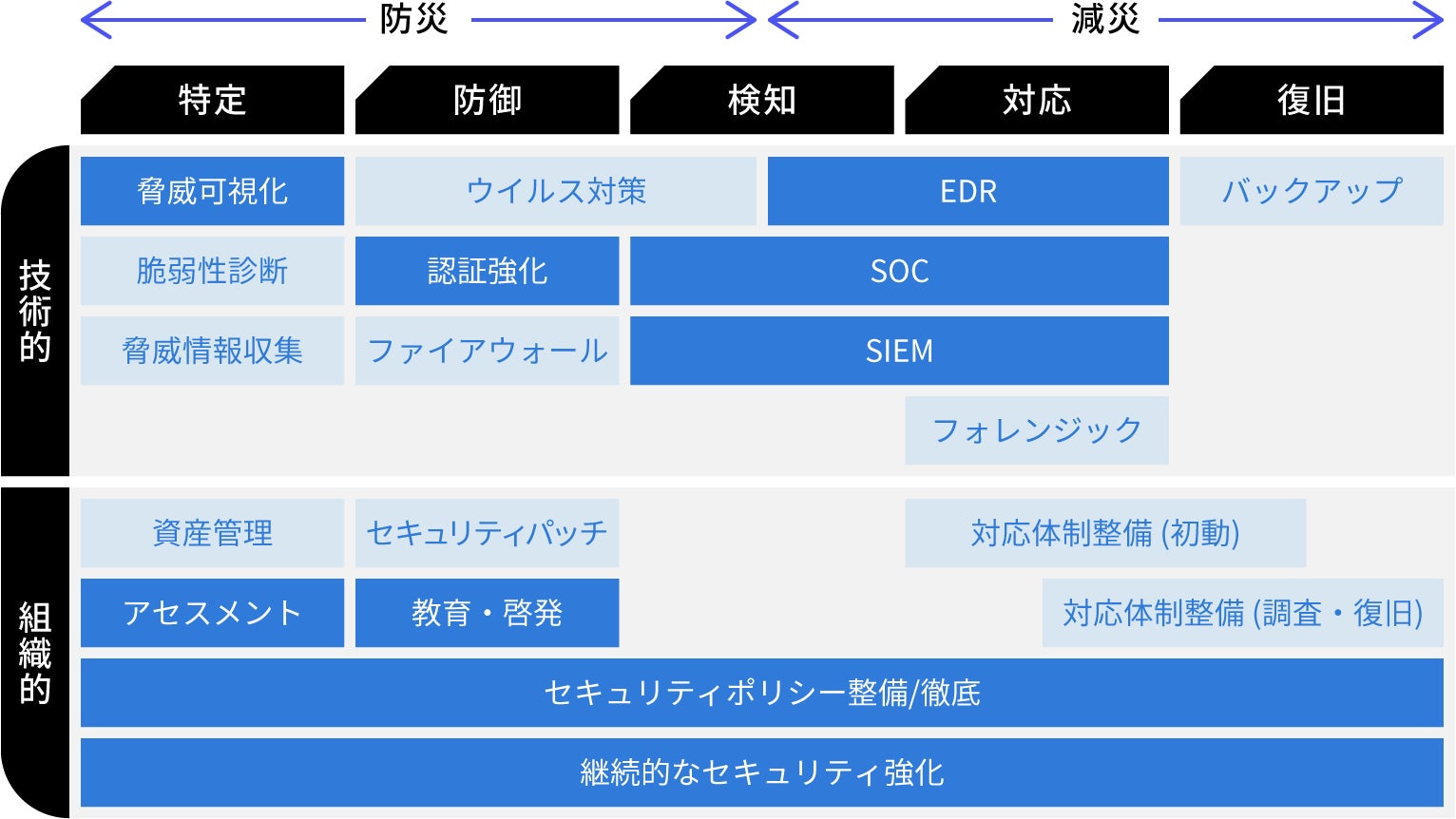 防災

減災

特定

防御

検知

対応

復旧

技術的

脅威可視化

ウイルス対策

EDR

バックアップ

脆弱性診断

認証強化

SOC

脅威情報収集

ファイアウォール

SIEM

フォレンジック

組織的

資産管理

セキュリティパッチ

対応体制整備 (初動)

アセスメント

教育・啓発

対応体制整備 (調査・復旧)

セキュリティポリシー整備/徹底

継続的なセキュリティ強化